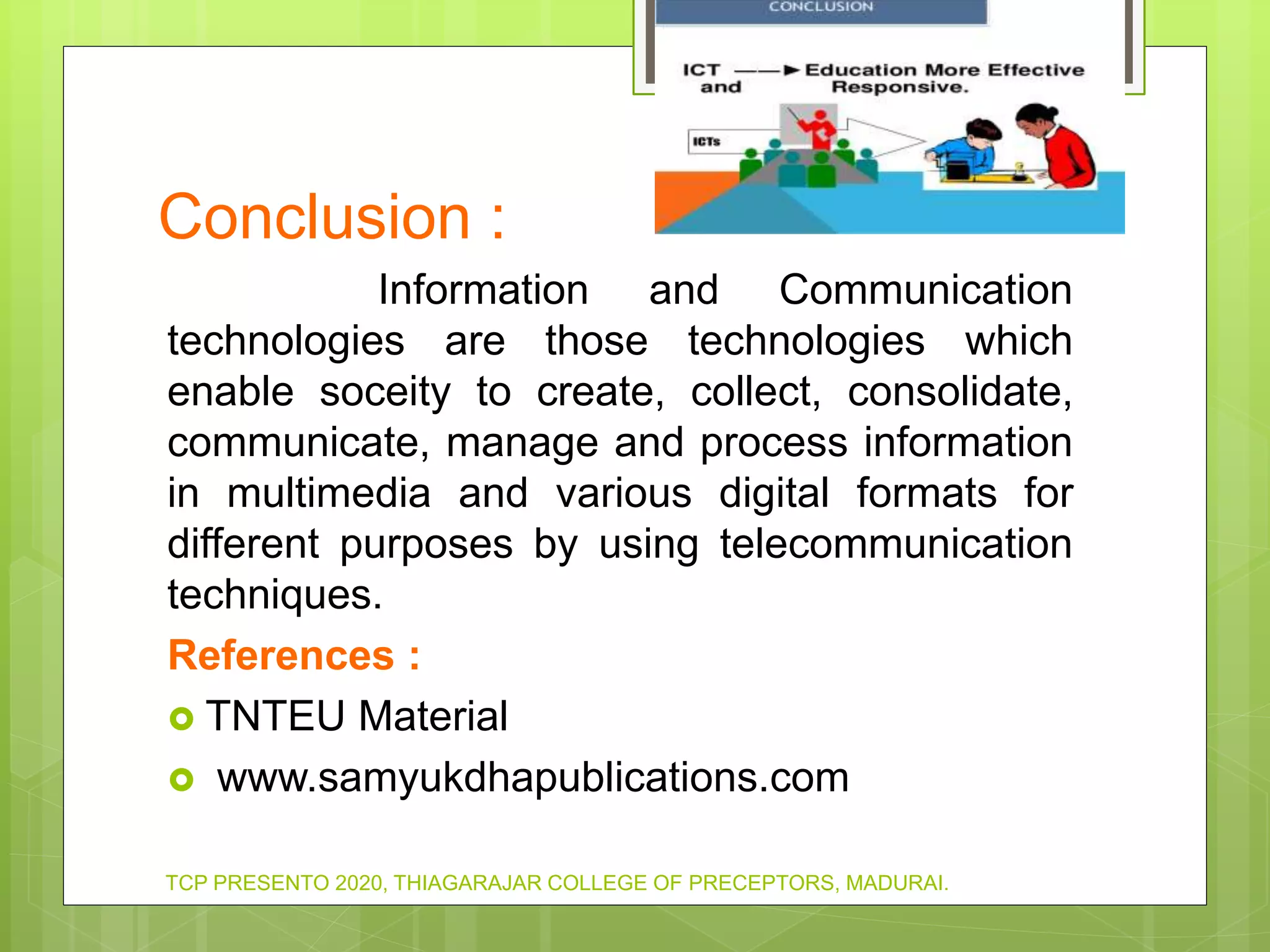 CONCLUSION

ICT and → Education More Effective Responsive.

ICTs

Conclusion :

Information and Communication technologies are those technologies which enable soceity to create, collect, consolidate, communicate, manage and process information in multimedia and various digital formats for different purposes by using telecommunication techniques.

References :

TNTEU Material

www.samyukdhapublications.com

TCP PRESENTO 2020, THIAGARAJAR COLLEGE OF PRECEPTORS, MADURAI.